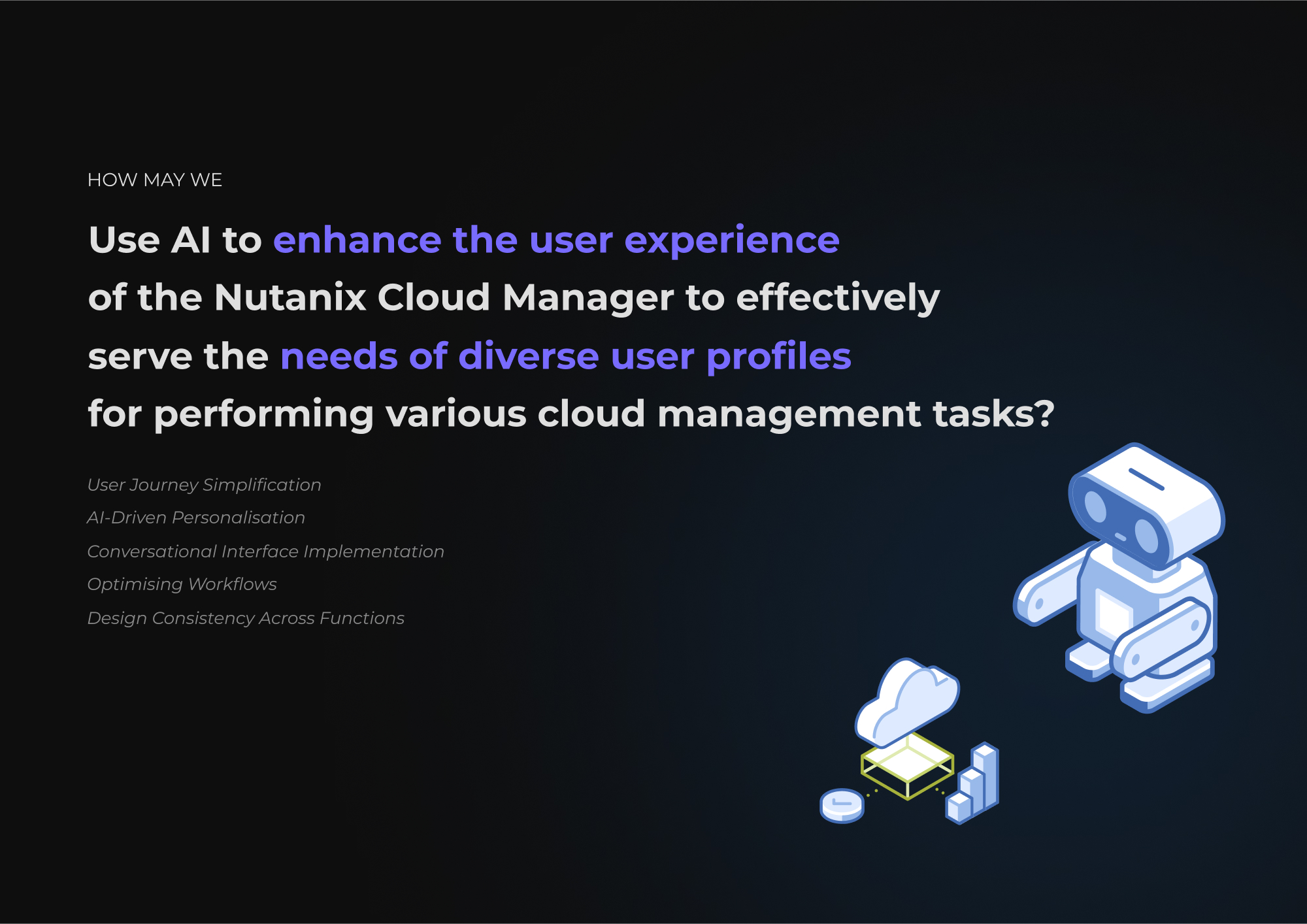 HOW MAY WE

Use AI to enhance the user experience of the Nutanix Cloud Manager to effectively serve the needs of diverse user profiles for performing various cloud management tasks?

User Journey Simplification

AI-Driven Personalisation

Conversational Interface Implementation

Optimising Workflows

Design Consistency Across Functions